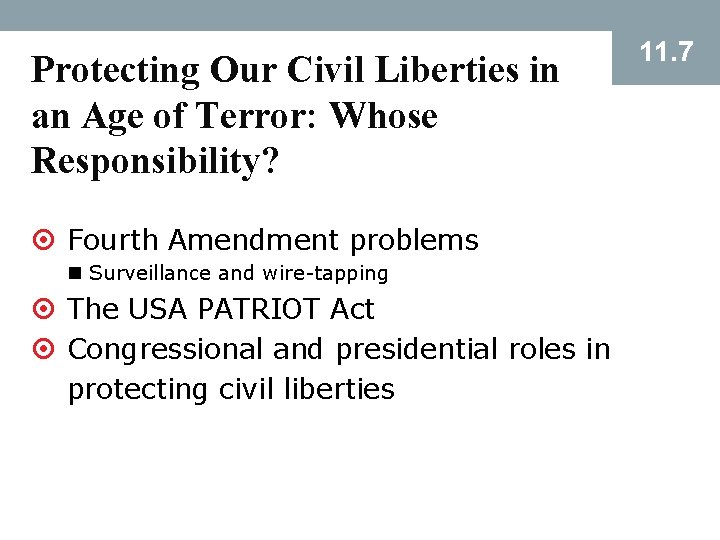 11.7

Protecting Our Civil Liberties in an Age of Terror: Whose Responsibility?

Fourth Amendment problems
Surveillance and wire-tapping
The USA PATRIOT Act
Congressional and presidential roles in protecting civil liberties